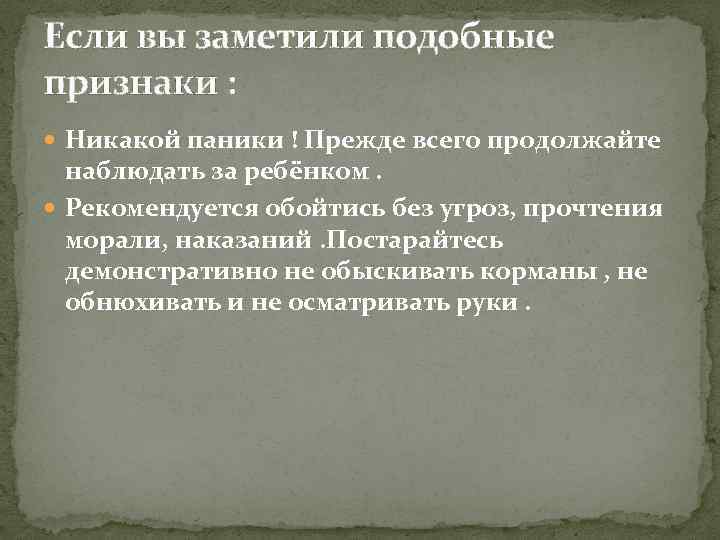 Если вы заметили подобные признаки :

Никакой паники ! Прежде всего продолжайте наблюдать за ребёнком .

Рекомендуется обойтись без угроз, прочтения морали, наказаний .Постарайтесь демонстративно не обыскивать корманы , не обнюхивать и не осматривать руки .